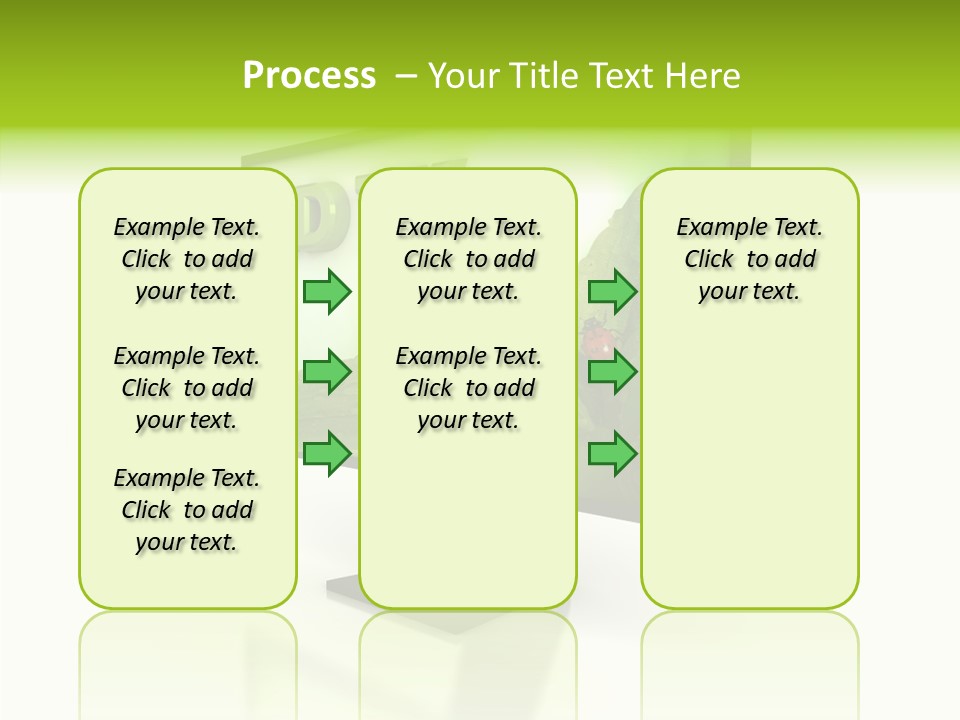 Process – Your Title Text Here

Example Text. Click to add your text.

Example Text. Click to add your text.

Example Text. Click to add your text.

Example Text. Click to add your text.

Example Text. Click to add your text.

Example Text. Click to add your text.